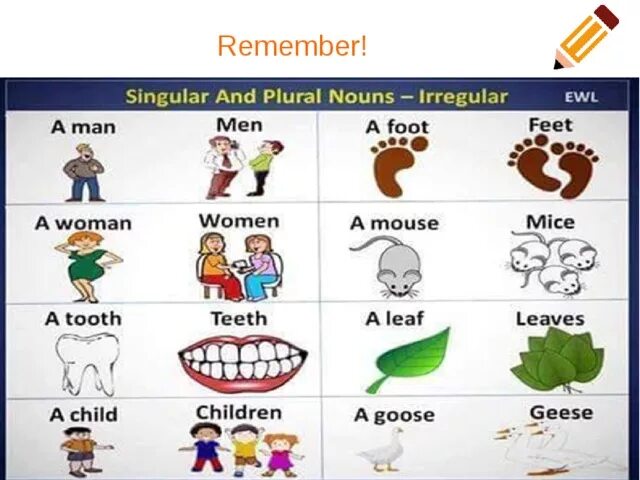 Remember!

Singular And Plural Nouns – Irregular EWL

| A man | Men | A foot | Feet |
|---|---|---|---|
| A woman | Women | A mouse | Mice |
| A tooth | Teeth | A leaf | Leaves |
| A child | Children | A goose | Geese |